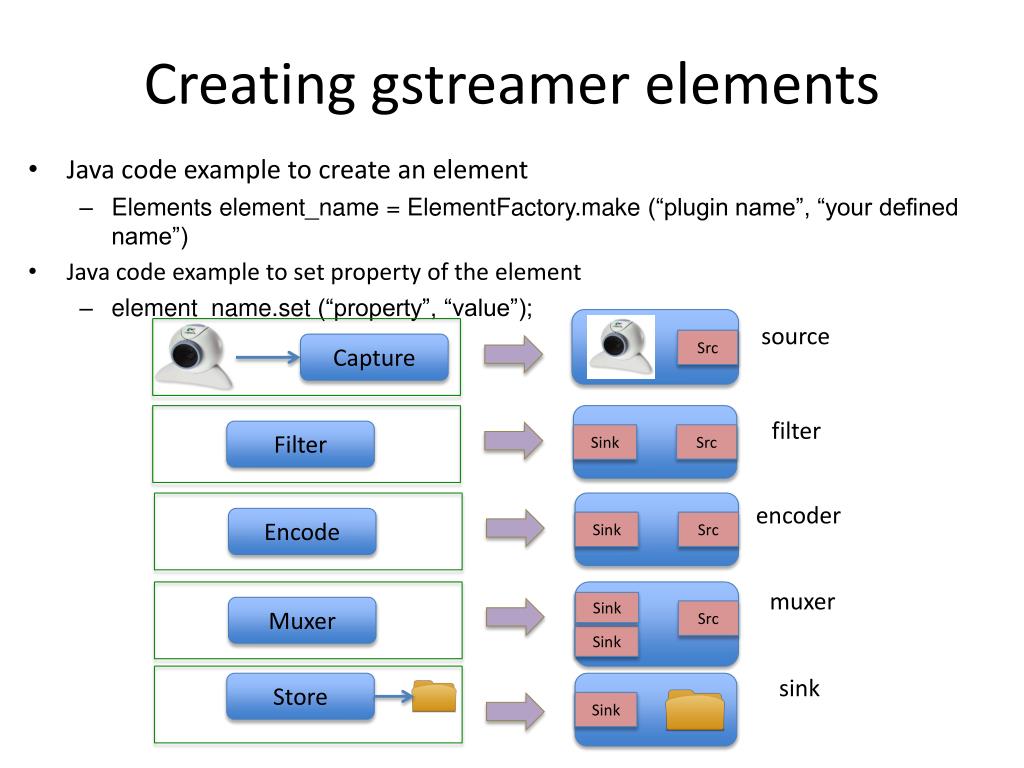 Creating gstreamer elements

• Java code example to create an element
  – Elements element_name = ElementFactory.make (“plugin name”, “your defined name”)
• Java code example to set property of the element
  – element_name.set (“property”, “value”);

Capture

Src

source

Filter

Sink

Src

filter

Encode

Sink

Src

encoder

Muxer

Sink

Sink

Src

muxer

Store

Sink

sink